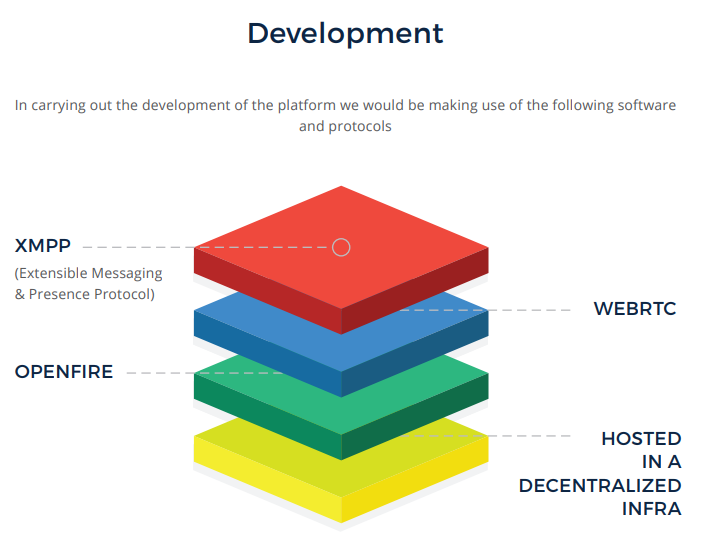 Development

In carrying out the development of the platform we would be making use of the following software and protocols

XMPP
(Extensible Messaging & Presence Protocol)

WEBRTC

OPENFIRE

HOSTED IN A DECENTRALIZED INFRA